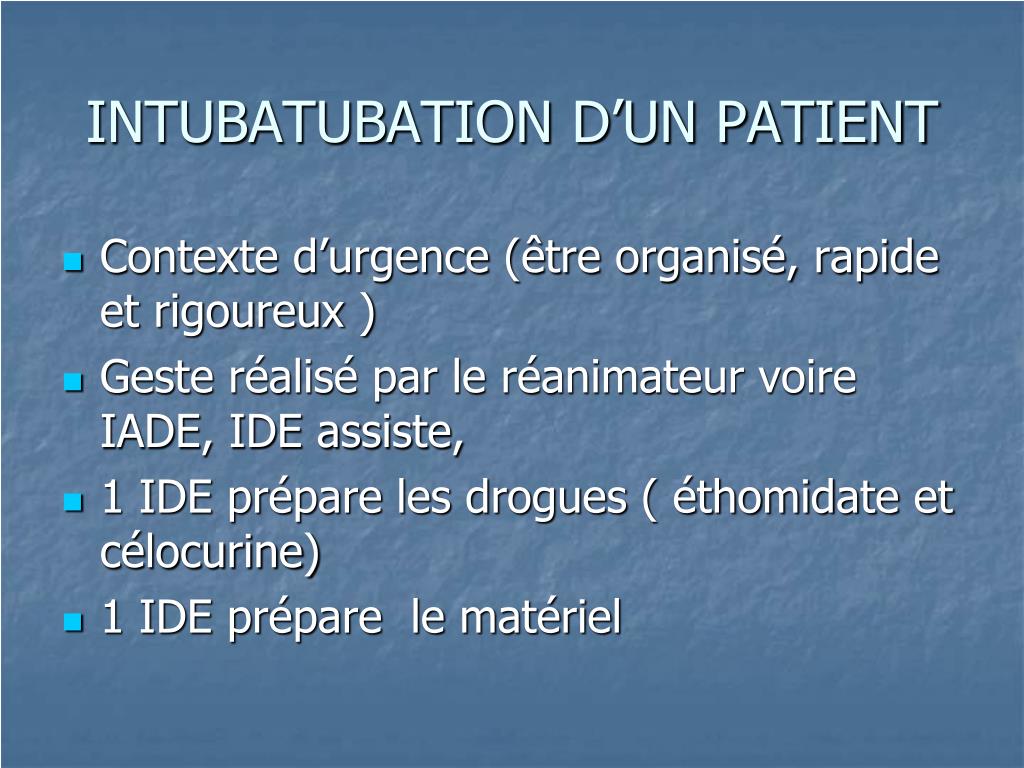 INTUBATUBATION D’UN PATIENT

- Contexte d’urgence (être organisé, rapide et rigoureux )
- Geste réalisé par le réanimateur voire IADE, IDE assiste,
- 1 IDE prépare les drogues ( éthomidate et célocurine)
- 1 IDE prépare le matériel